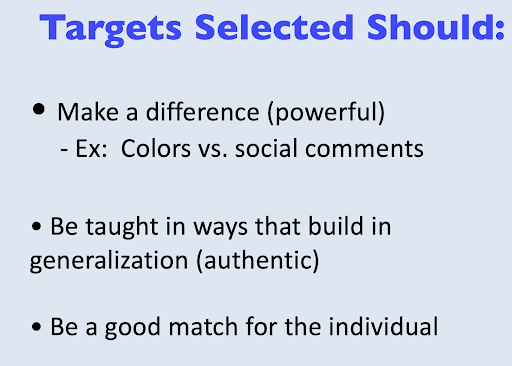 Targets Selected Should:

• Make a difference (powerful)
- Ex: Colors vs. social comments

• Be taught in ways that build in generalization (authentic)

• Be a good match for the individual